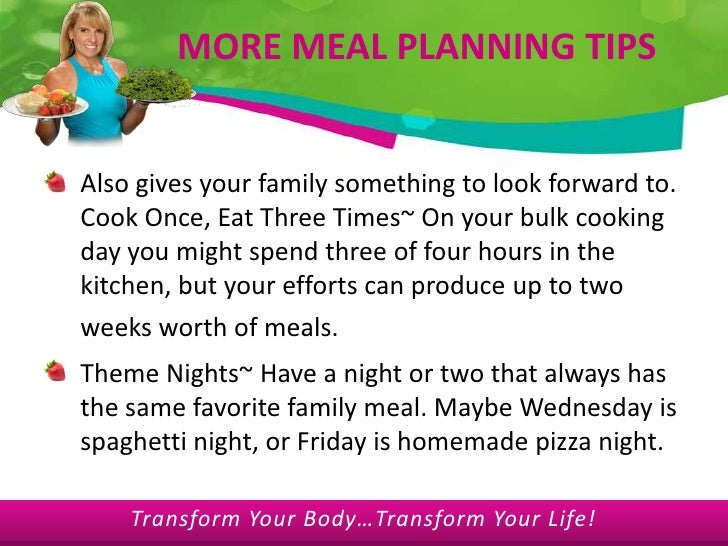 MORE MEAL PLANNING TIPS

Also gives your family something to look forward to. Cook Once, Eat Three Times~ On your bulk cooking day you might spend three of four hours in the kitchen, but your efforts can produce up to two weeks worth of meals.

Theme Nights~ Have a night or two that always has the same favorite family meal. Maybe Wednesday is spaghetti night, or Friday is homemade pizza night.

Transform Your Body…Transform Your Life!